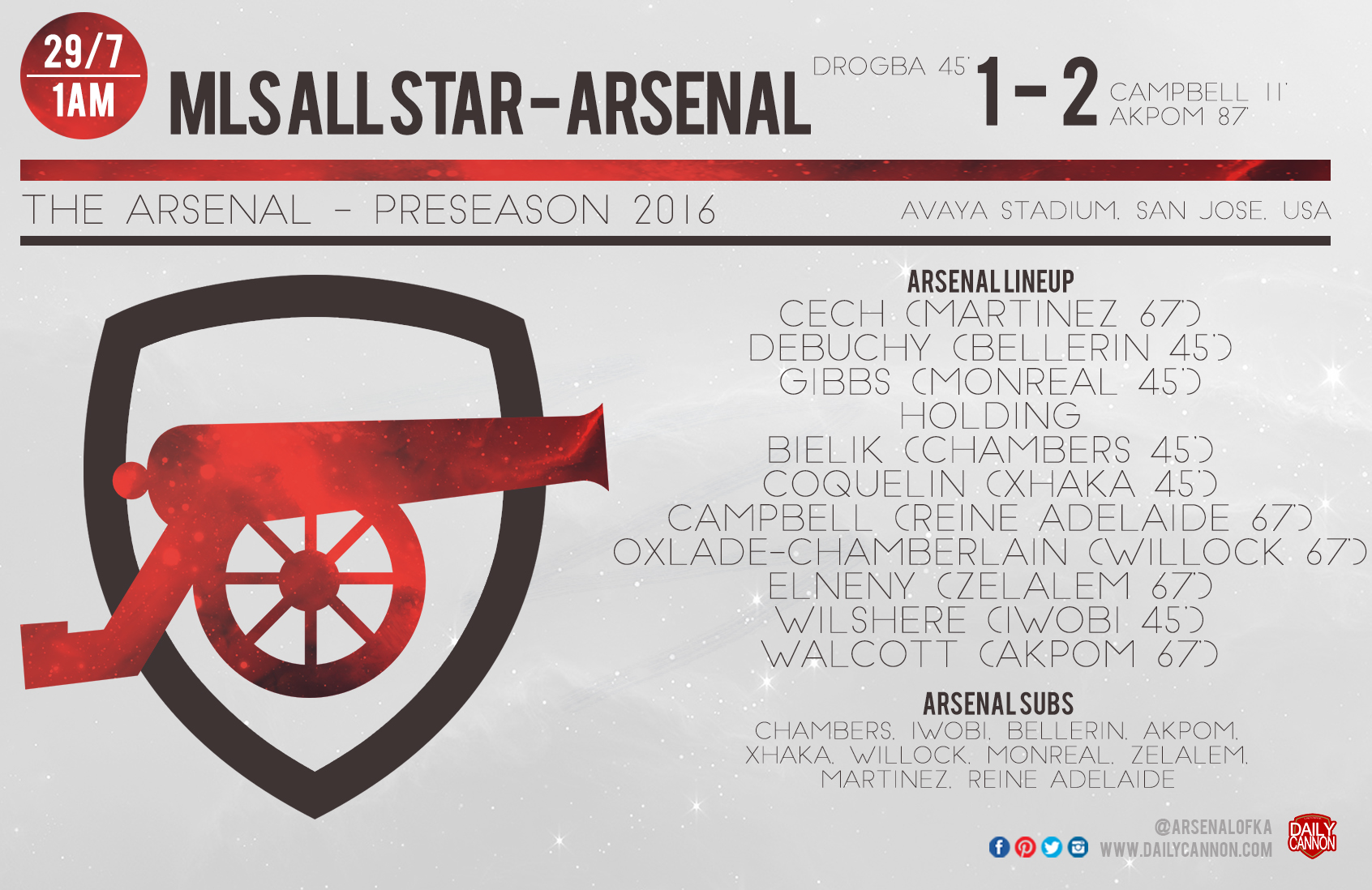 29/7
1AM

MLS ALL STAR - ARSENAL

DROGBA 45' 1 - 2 CAMPBELL 11'
AKPOM 87'

THE ARSENAL - PRESEASON 2016

AVAYA STADIUM, SAN JOSE, USA

ARSENAL LINEUP
CECH (MARTINEZ 67')
DEBUCHY (BELLERIN 45')
GIBBS (MONREAL 45')
HOLDING
BIELIK (CHAMBERS 45')
COQUELIN (XHAKA 45')
CAMPBELL (REINE ADELAIDE 67')
OXLADE-CHAMBERLAIN (WILLOCK 67')
ELNENY (ZELALEM 67')
WILSHERE (IWOBI 45')
WALCOTT (AKPOM 67')

ARSENAL SUBS
CHAMBERS, IWOBI, BELLERIN, AKPOM, XHAKA, WILLOCK, MONREAL, ZELALEM, MARTINEZ, REINE ADELAIDE

@ARSENALOFKA
WWW.DAILYCANNON.COM
DAILY CANNON